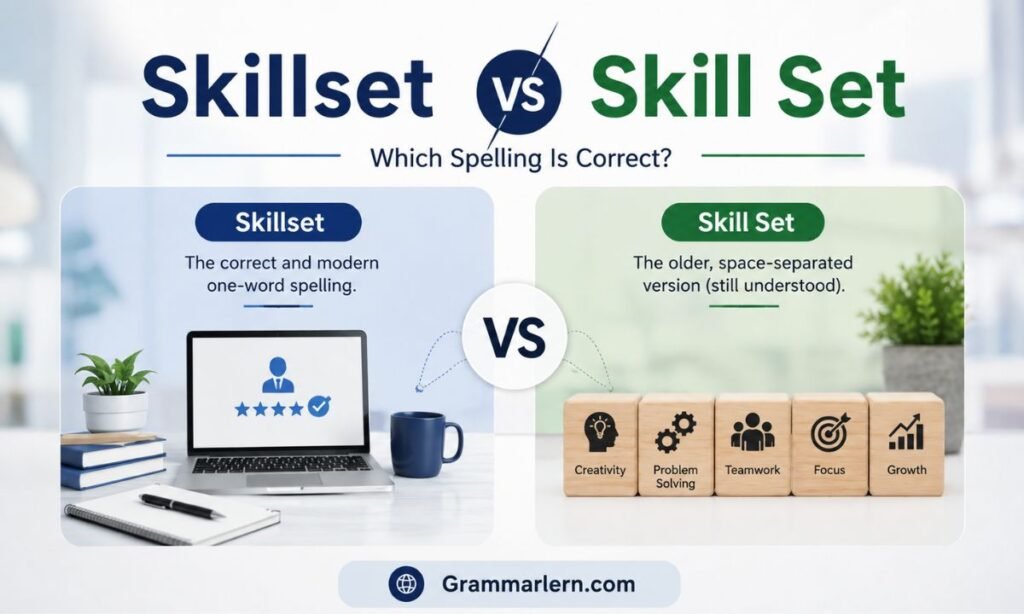 Skillset VS Skill Set

Which Spelling Is Correct?

Skillset

The correct and modern one-word spelling.

VS

Skill Set

The older, space-separated version (still understood).

Creativity

Problem Solving

Teamwork

Focus

Growth

Grammarlern.com